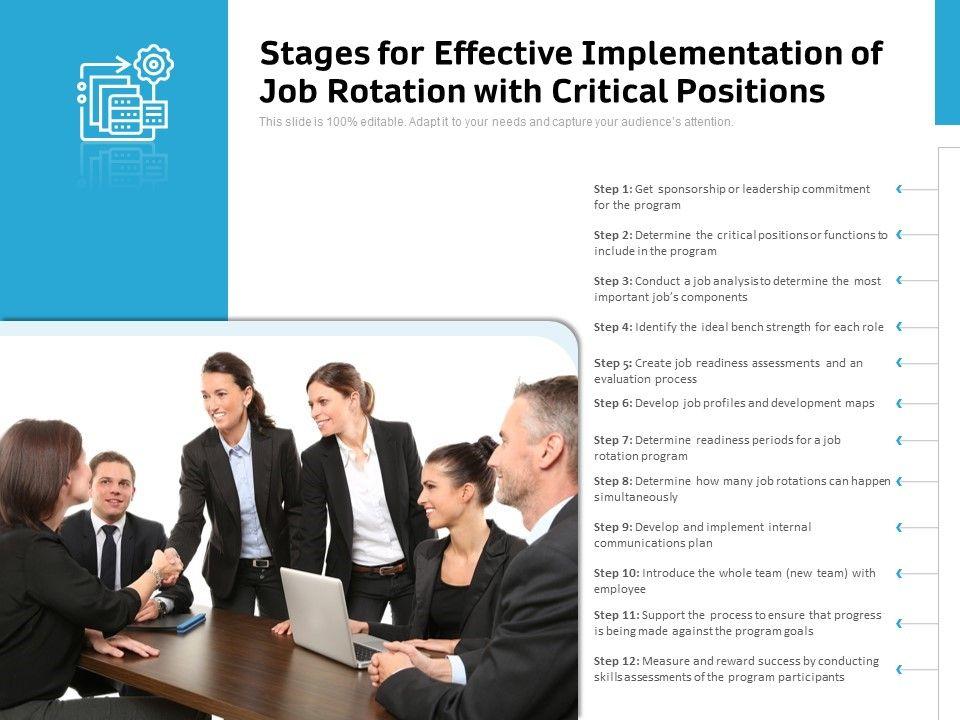 Stages for Effective Implementation of Job Rotation with Critical Positions

This slide is 100% editable. Adapt it to your needs and capture your audience's attention.

Step 1: Get sponsorship or leadership commitment for the program

Step 2: Determine the critical positions or functions to include in the program

Step 3: Conduct a job analysis to determine the most important job's components

Step 4: Identify the ideal bench strength for each role

Step 5: Create job readiness assessments and an evaluation process

Step 6: Develop job profiles and development maps

Step 7: Determine readiness periods for a job rotation program

Step 8: Determine how many job rotations can happen simultaneously

Step 9: Develop and implement internal communications plan

Step 10: Introduce the whole team (new team) with employee

Step 11: Support the process to ensure that progress is being made against the program goals

Step 12: Measure and reward success by conducting skills assessments of the program participants